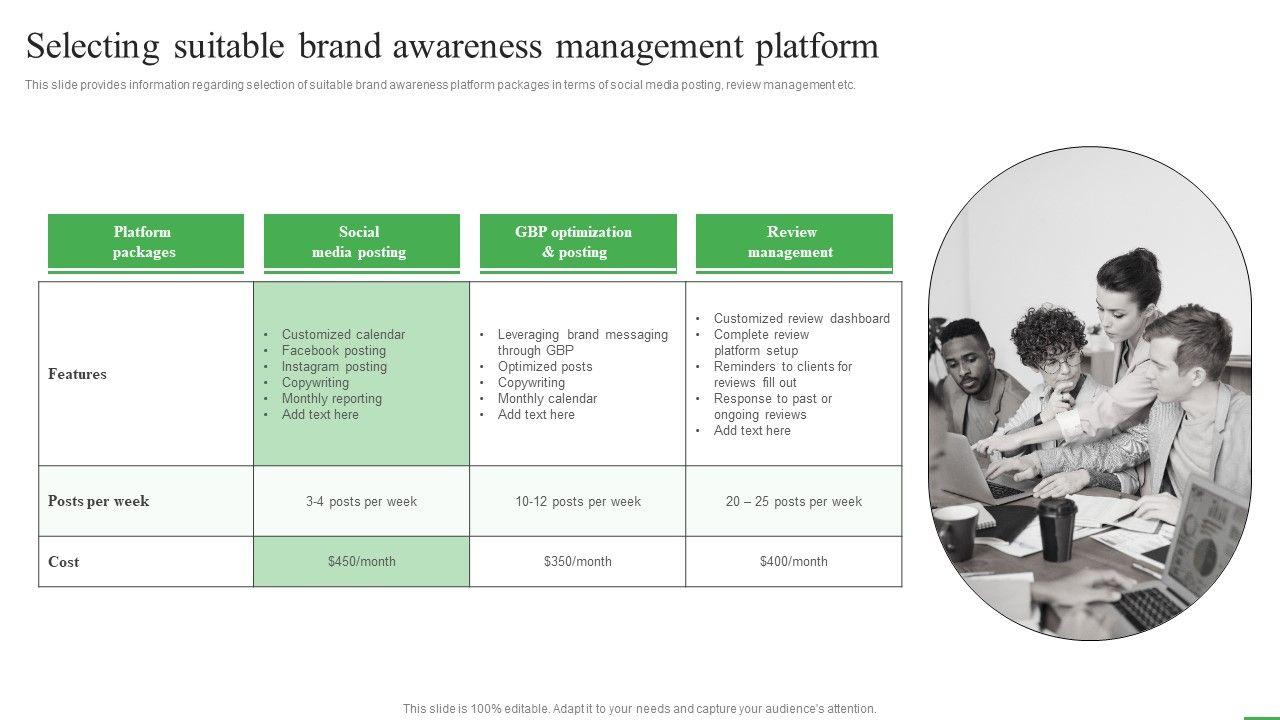 Selecting suitable brand awareness management platform

This slide provides information regarding selection of suitable brand awareness platform packages in terms of social media posting, review management etc.

| Platform packages | Social media posting | GBP optimization & posting | Review management |
|---|---|---|---|
| Features | • Customized calendar • Facebook posting • Instagram posting • Copywriting • Monthly reporting • Add text here | • Leveraging brand messaging through GBP • Optimized posts • Copywriting • Monthly calendar • Add text here | • Customized review dashboard • Complete review platform setup • Reminders to clients for reviews fill out • Response to past or ongoing reviews • Add text here |
| Posts per week | 3-4 posts per week | 10-12 posts per week | 20 – 25 posts per week |
| Cost | $450/month | $350/month | $400/month |

This slide is 100% editable. Adapt it to your needs and capture your audience's attention.